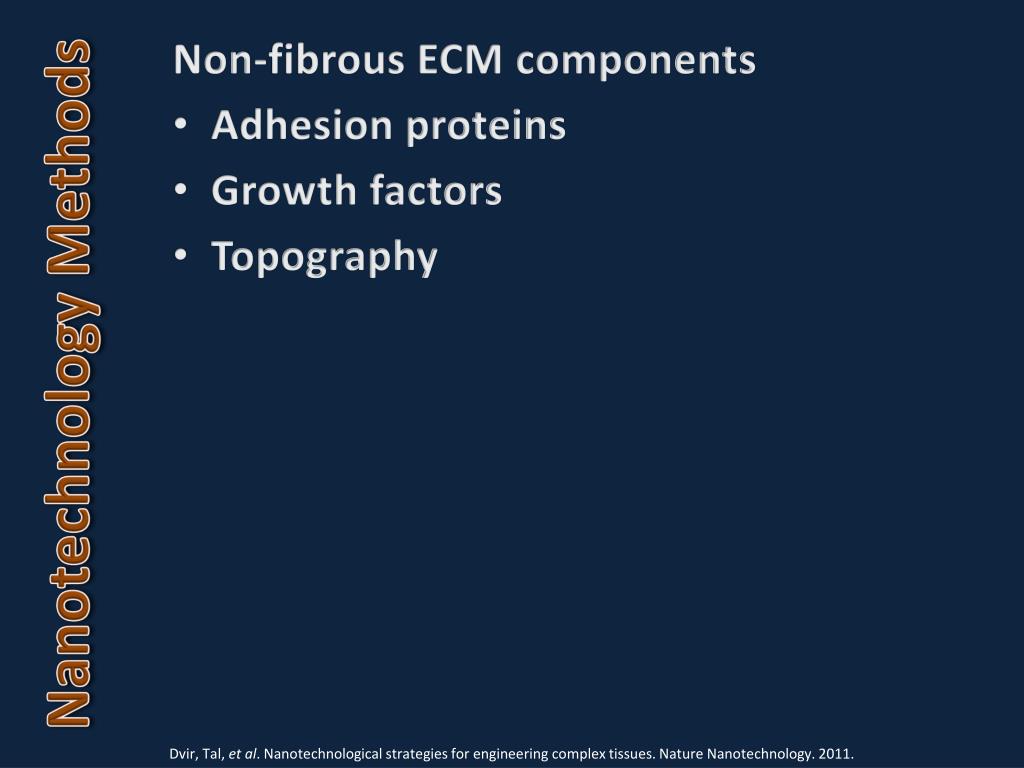 Nanotechnology Methods

Non-fibrous ECM components
• Adhesion proteins
• Growth factors
• Topography

Dvir, Tal, et al. Nanotechnological strategies for engineering complex tissues. Nature Nanotechnology. 2011.